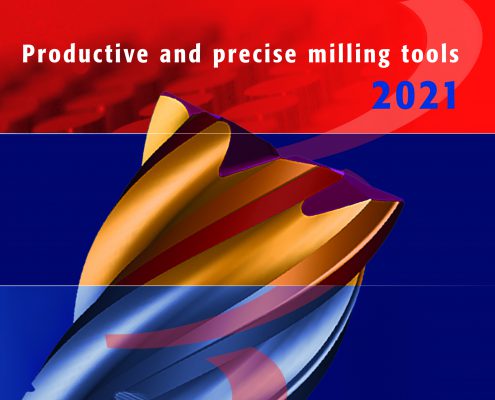 Productive and precise milling tools
2021